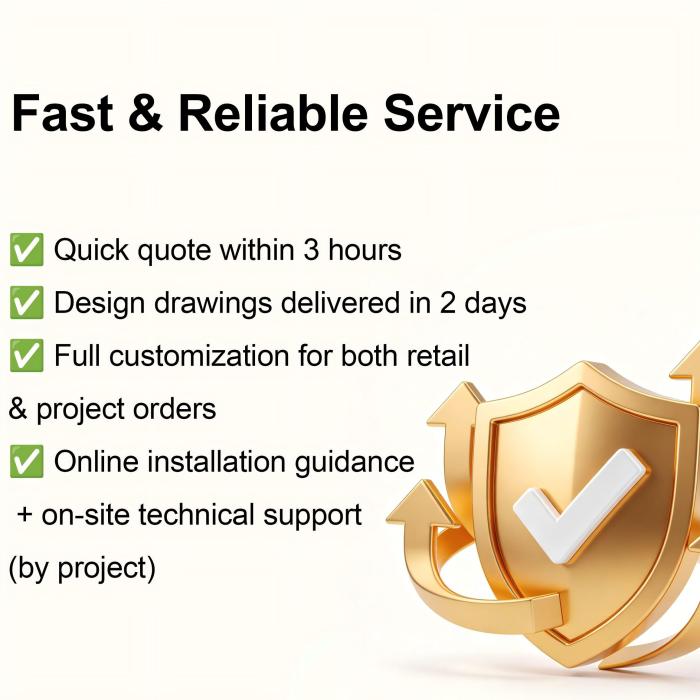 Fast & Reliable Service

✅ Quick quote within 3 hours
✅ Design drawings delivered in 2 days
✅ Full customization for both retail & project orders
✅ Online installation guidance + on-site technical support (by project)